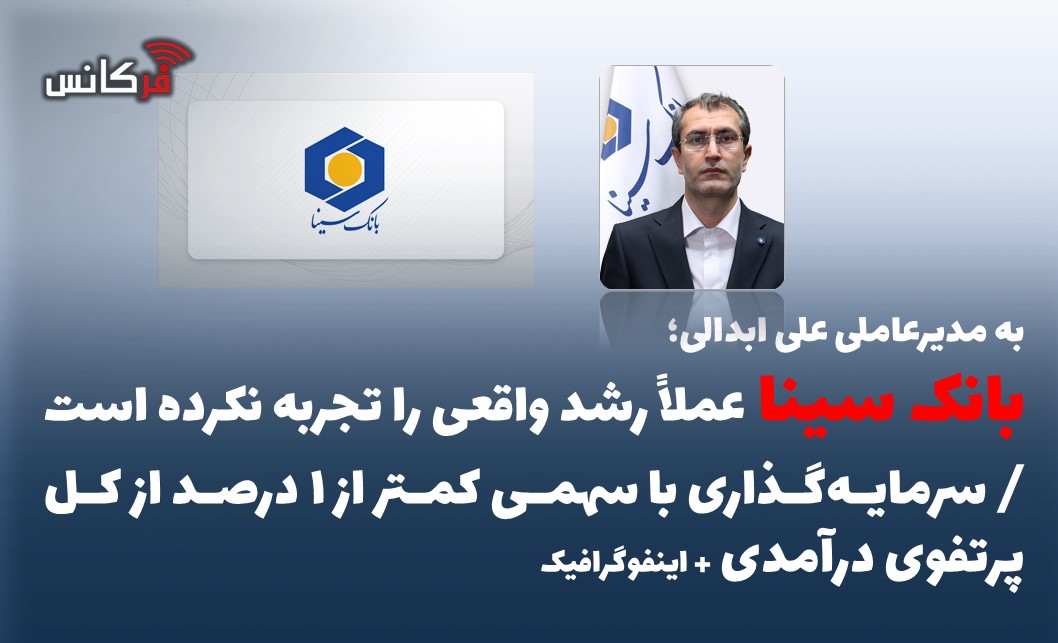 فرکانس

بانک سینا

به مدیرعاملی علی ابدالی؛

بانک سینا عملاً رشد واقعی را تجربه نکرده است / سرمایه‌گذاری با سهمی کمتر از ۱ درصد از کل پرتفوی درآمدی + اینفوگرافیک